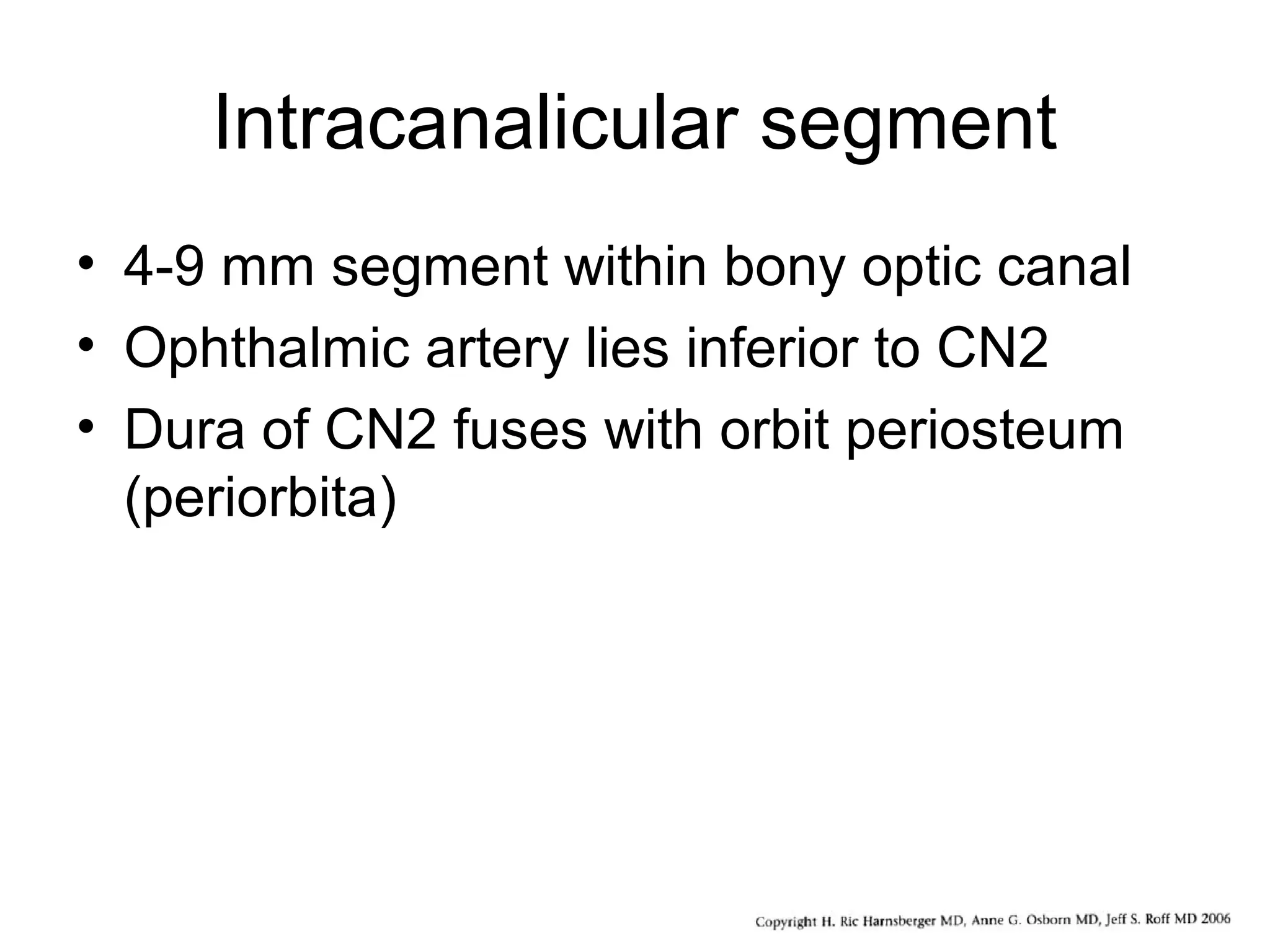 Intracanalicular segment

• 4-9 mm segment within bony optic canal
• Ophthalmic artery lies inferior to CN2
• Dura of CN2 fuses with orbit periosteum (periorbita)

Copyright H. Ric Harnsberger MD, Anne G. Osborn MD, Jeff S. Roff MD 2006